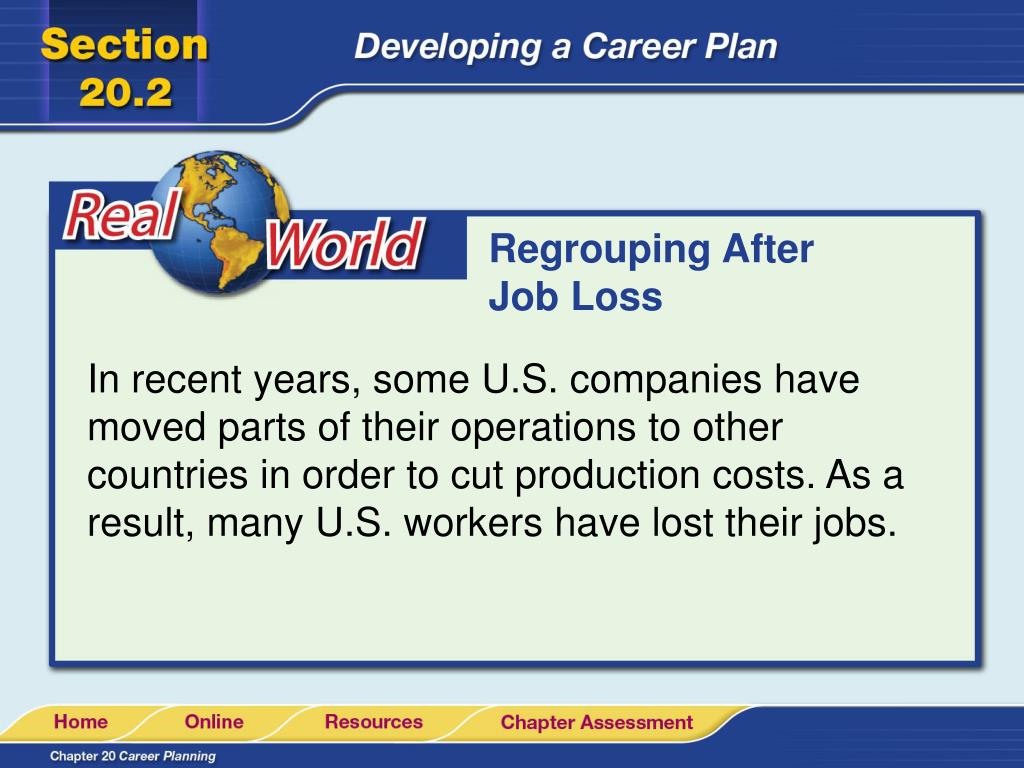 Section 20.2

Developing a Career Plan

Real World

Regrouping After Job Loss

In recent years, some U.S. companies have moved parts of their operations to other countries in order to cut production costs. As a result, many U.S. workers have lost their jobs.

Home Online Resources Chapter Assessment

Chapter 20 Career Planning